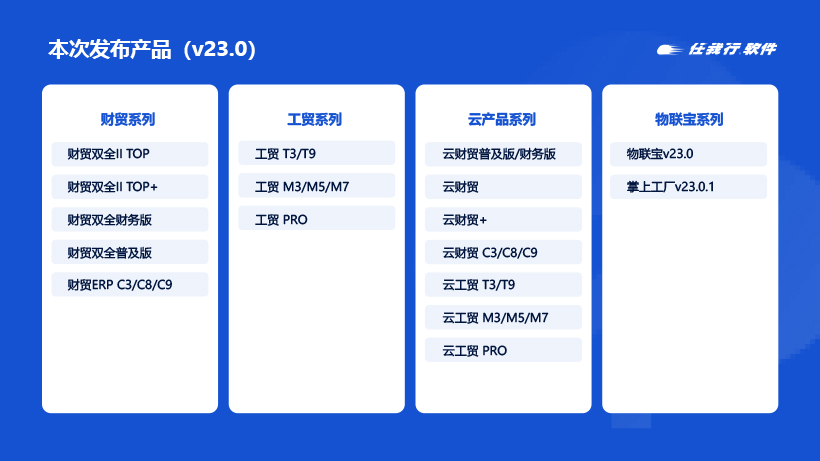 本次发布产品（v23.0）

任我行 软件

财贸系列
财贸双全II TOP
财贸双全II TOP+
财贸双全财务版
财贸双全普及版
财贸ERP C3/C8/C9

工贸系列
工贸 T3/T9
工贸 M3/M5/M7
工贸 PRO

云产品系列
云财贸普及版/财务版
云财贸
云财贸+
云财贸 C3/C8/C9
云工贸 T3/T9
云工贸 M3/M5/M7
云工贸 PRO

物联宝系列
物联宝v23.0
掌上工厂v23.0.1